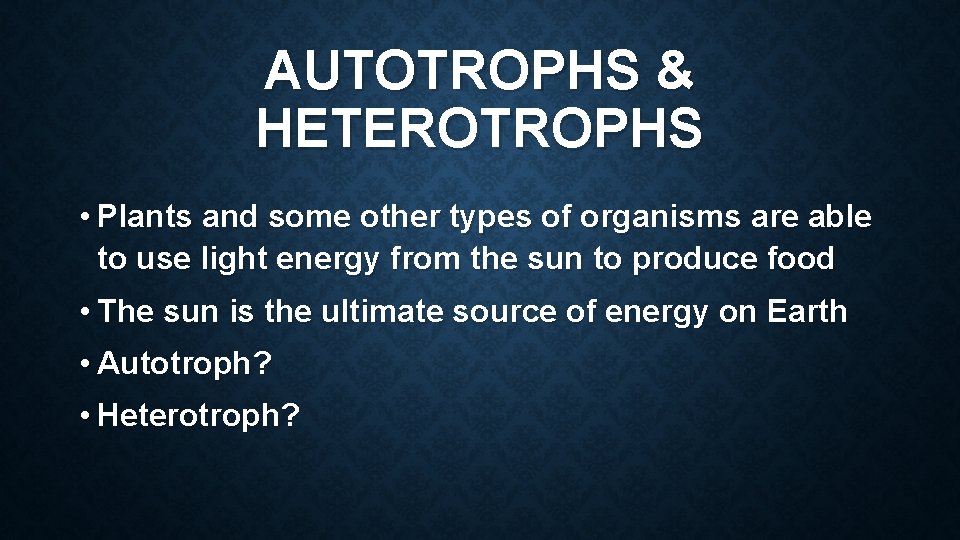 AUTOTROPHS & HETEROTROPHS

• Plants and some other types of organisms are able to use light energy from the sun to produce food

• The sun is the ultimate source of energy on Earth

• Autotroph?

• Heterotroph?